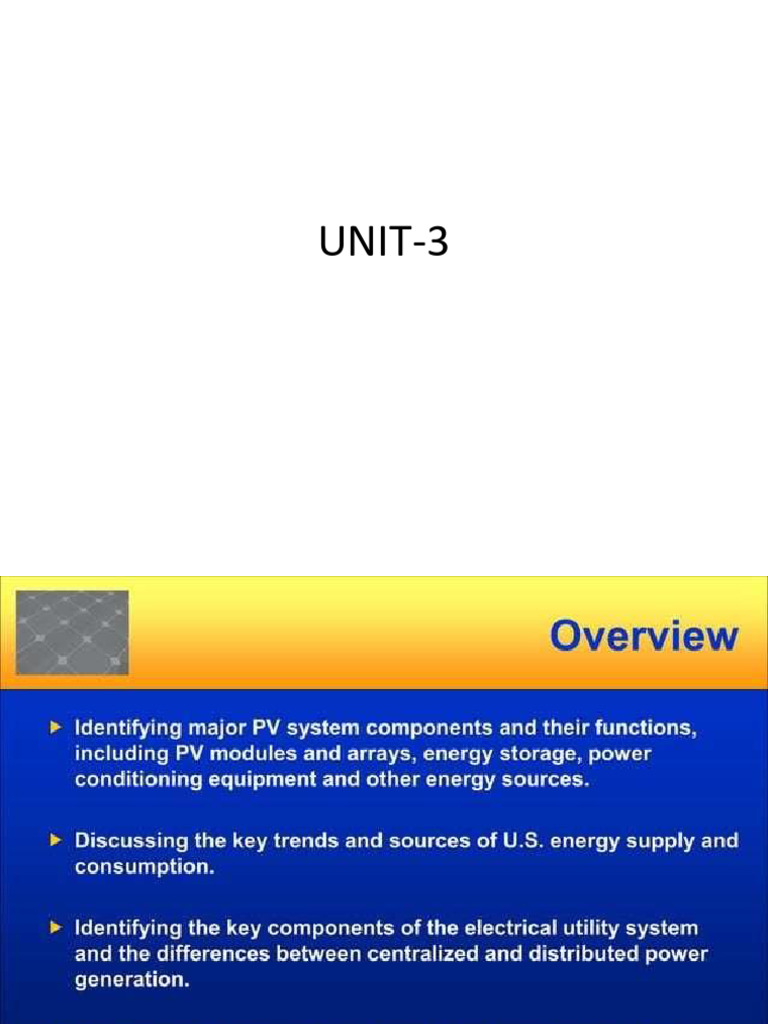 UNIT-3

Overview

► Identifying major PV system components and their functions, including PV modules and arrays, energy storage, power conditioning equipment and other energy sources.

► Discussing the key trends and sources of U.S. energy supply and consumption.

► Identifying the key components of the electrical utility system and the differences between centralized and distributed power generation.